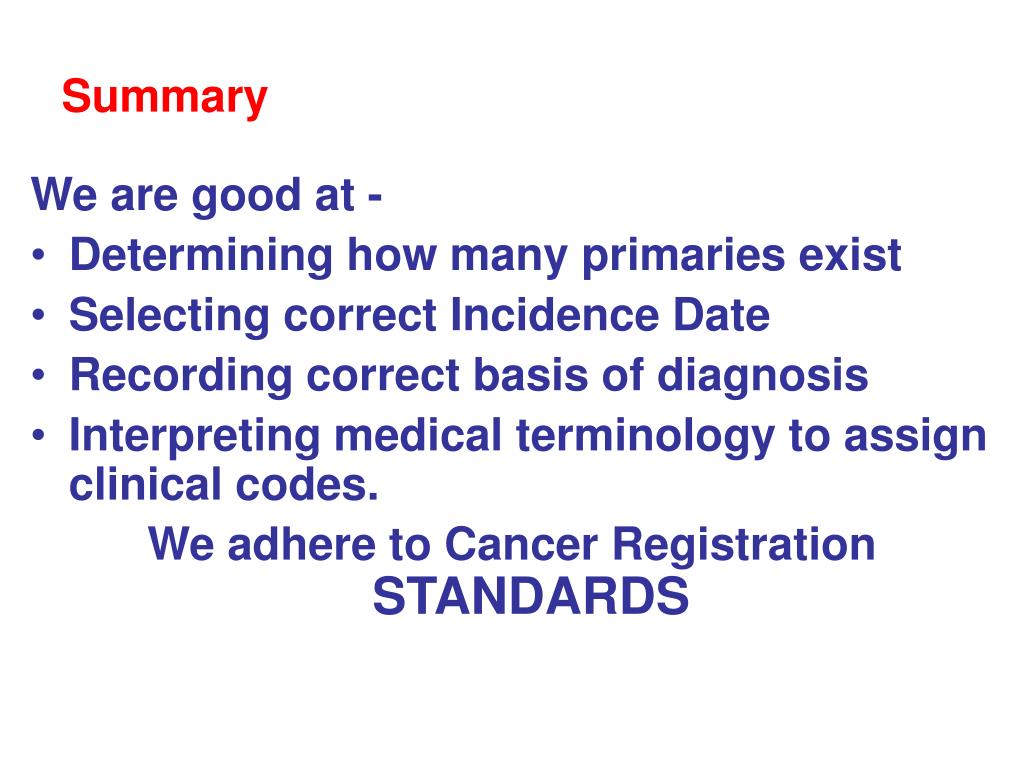 Summary

We are good at -
• Determining how many primaries exist
• Selecting correct Incidence Date
• Recording correct basis of diagnosis
• Interpreting medical terminology to assign clinical codes.

We adhere to Cancer Registration STANDARDS